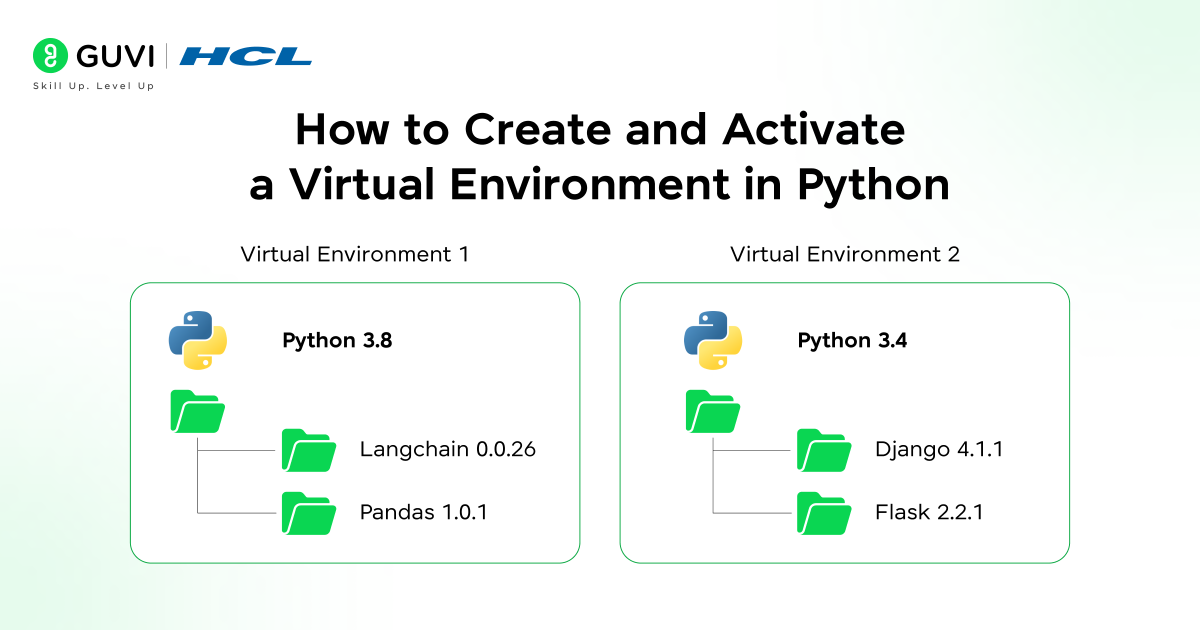 GUVI | HCL
Skill Up. Level Up

How to Create and Activate a Virtual Environment in Python

Virtual Environment 1

Python 3.8

Langchain 0.0.26

Pandas 1.0.1

Virtual Environment 2

Python 3.4

Django 4.1.1

Flask 2.2.1